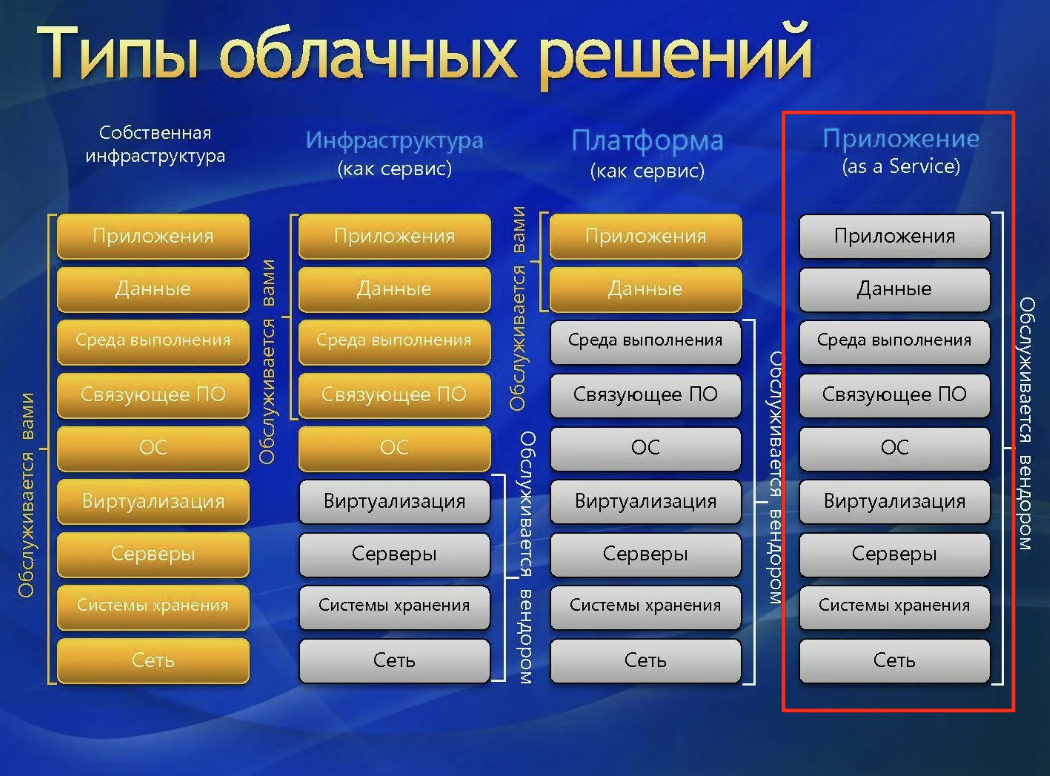 Типы облачных решений

Собственная инфраструктура

Обслуживается вами

Приложения
Данные
Среда выполнения
Связующее ПО
ОС
Виртуализация
Серверы
Системы хранения
Сеть

Инфраструктура (как сервис)

Обслуживается вами

Приложения
Данные
Среда выполнения
Связующее ПО
ОС
Виртуализация
Серверы
Системы хранения
Сеть

Обслуживается вендором

Платформа (как сервис)

Обслуживается вами

Приложения
Данные
Среда выполнения
Связующее ПО
ОС
Виртуализация
Серверы
Системы хранения
Сеть

Обслуживается вендором

Приложение (as a Service)

Приложения
Данные
Среда выполнения
Связующее ПО
ОС
Виртуализация
Серверы
Системы хранения
Сеть

Обслуживается вендором